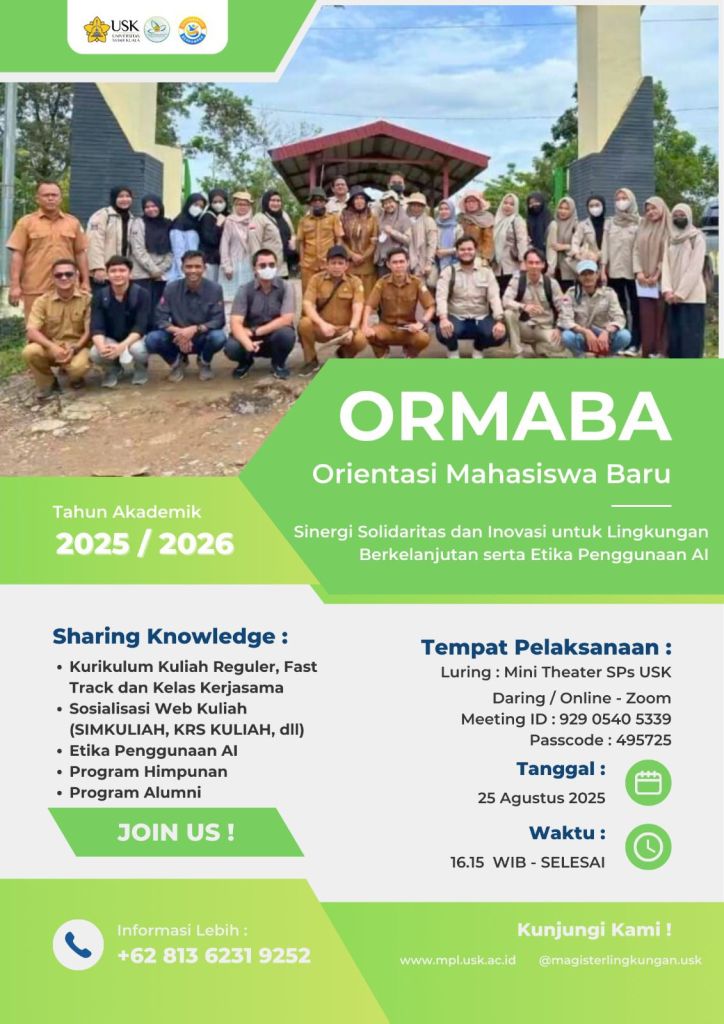 USK UNIVERSITAS SYIAH KUALA

ORMABA
Orientasi Mahasiswa Baru

Tahun Akademik
2025 / 2026

Sinergi Solidaritas dan Inovasi untuk Lingkungan Berkelanjutan serta Etika Penggunaan AI

Sharing Knowledge :
• Kurikulum Kuliah Reguler, Fast Track dan Kelas Kerjasama
• Sosialisasi Web Kuliah (SIMKULIAH, KRS KULIAH, dll)
• Etika Penggunaan AI
• Program Himpunan
• Program Alumni

JOIN US !

Tempat Pelaksanaan :
Luring : Mini Theater SPs USK
Daring / Online - Zoom
Meeting ID : 929 0540 5339
Passcode : 495725

Tanggal :
25 Agustus 2025

Waktu :
16.15 WIB - SELESAI

Informasi Lebih :
+62 813 6231 9252

Kunjungi Kami !
www.mpl.usk.ac.id @magisterlingkungan.usk